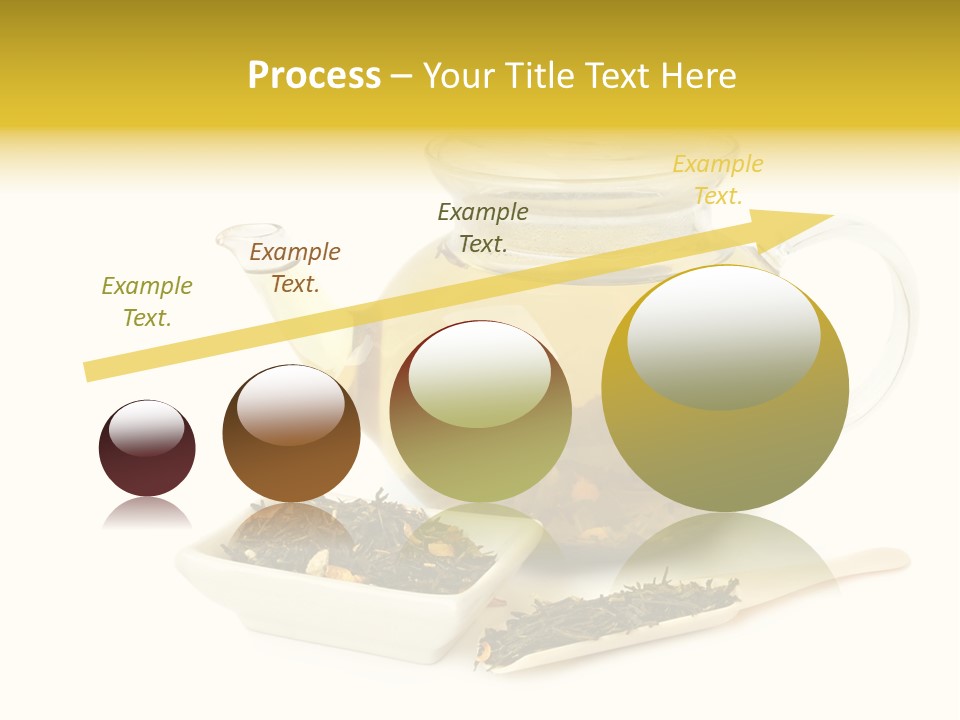 Process – Your Title Text Here

Example Text.

Example Text.

Example Text.

Example Text.